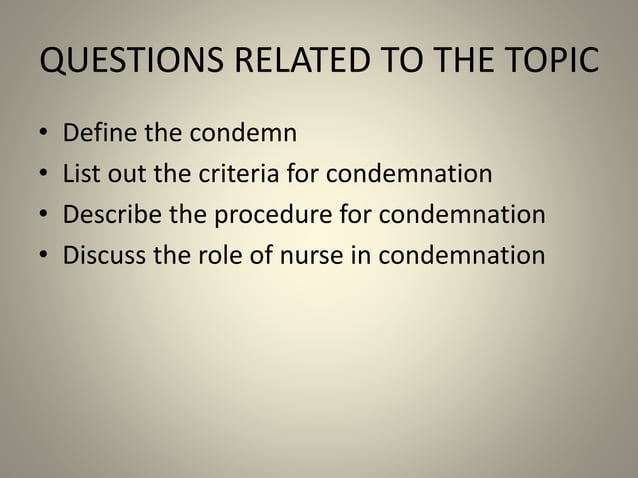 QUESTIONS RELATED TO THE TOPIC

• Define the condemn
• List out the criteria for condemnation
• Describe the procedure for condemnation
• Discuss the role of nurse in condemnation